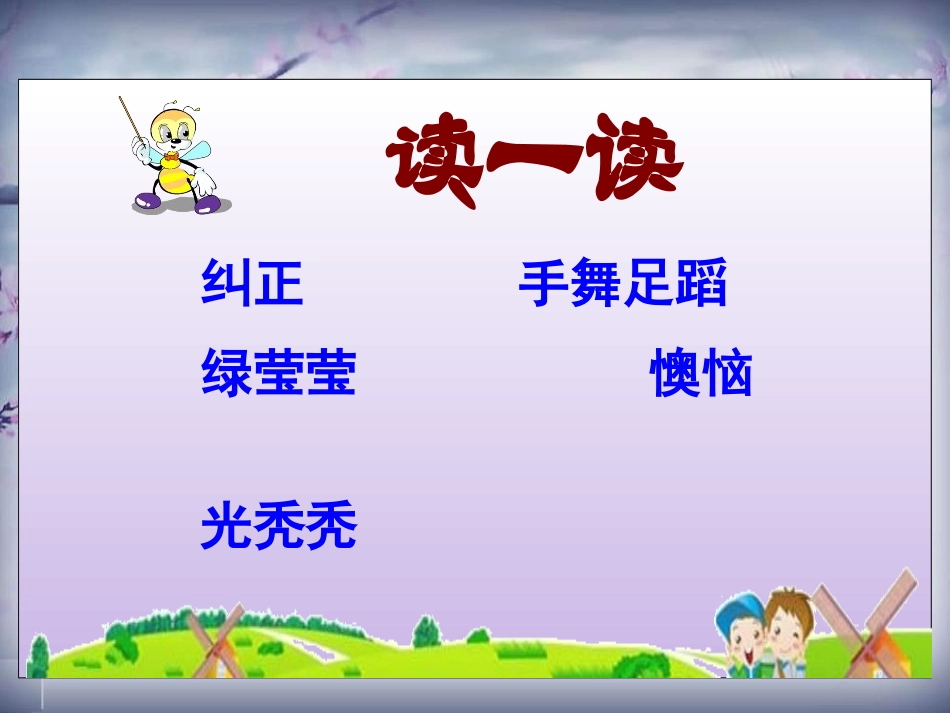 读一读

纠正

手舞足蹈

绿莹莹

懊恼

光秃秃